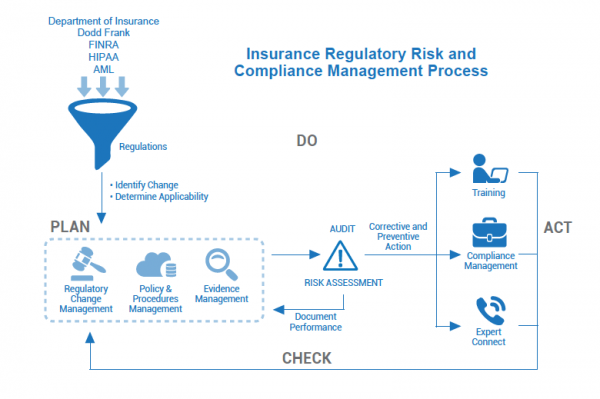 Department of Insurance
Dodd Frank
FINRA
HIPAA
AML

Insurance Regulatory Risk and Compliance Management Process

Regulations

DO

• Identify Change
• Determine Applicability

PLAN

Regulatory Change Management

Policy & Procedures Management

Evidence Management

AUDIT

RISK ASSESSMENT

Corrective and Preventive Action

Document Performance

Training

Compliance Management

Expert Connect

ACT

CHECK